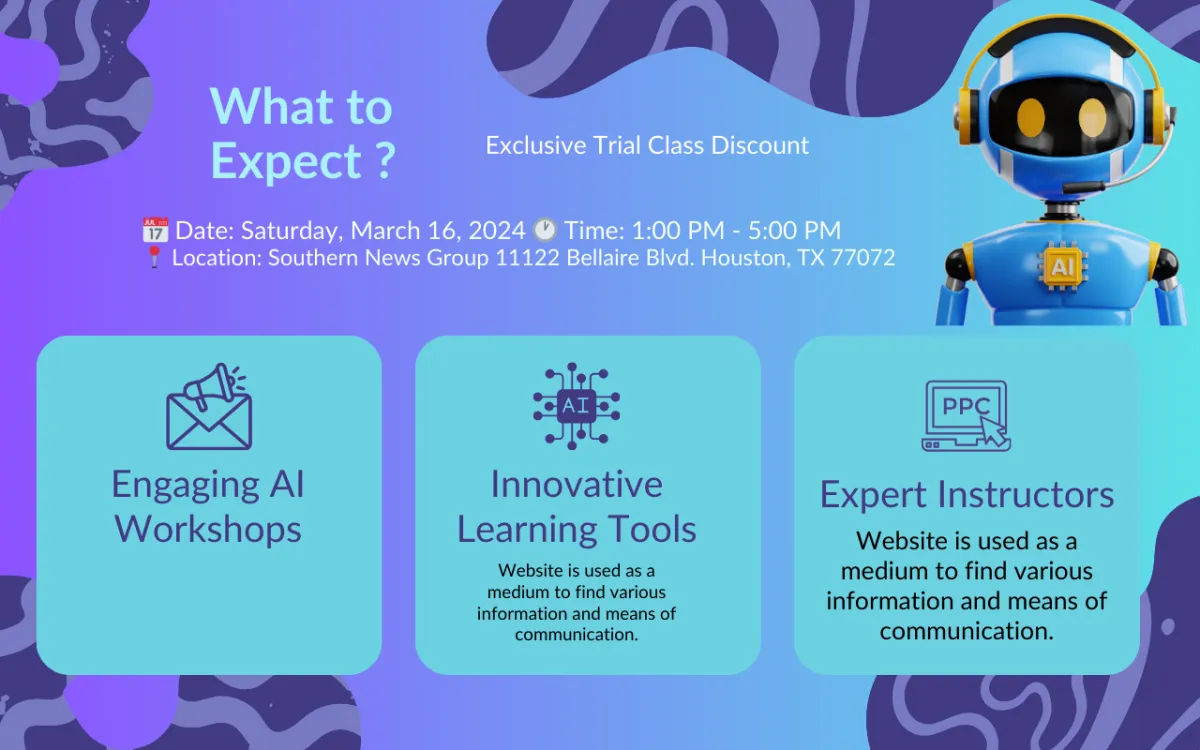 What to Expect ?

Exclusive Trial Class Discount

📅 Date: Saturday, March 16, 2024 🕐 Time: 1:00 PM - 5:00 PM
📍 Location: Southern News Group 11122 Bellaire Blvd. Houston, TX 77072

AI

Engaging AI Workshops

AI

Innovative Learning Tools

Website is used as a medium to find various information and means of communication.

PPC

Expert Instructors

Website is used as a medium to find various information and means of communication.